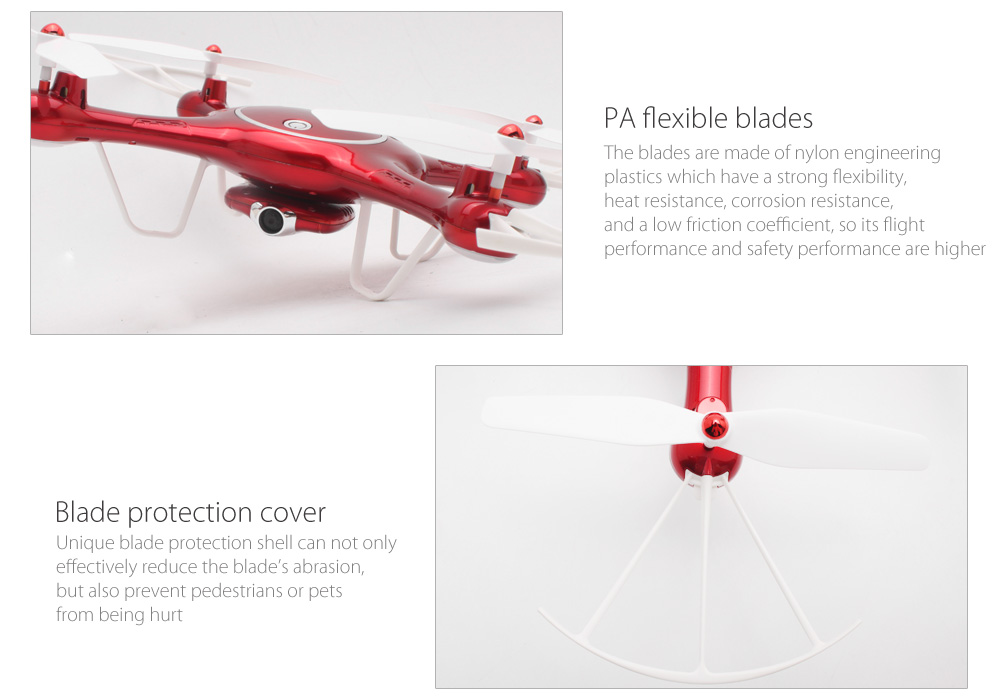 PA flexible blades
The blades are made of nylon engineering plastics which have a strong flexibility, heat resistance, corrosion resistance, and a low friction coefficient, so its flight performance and safety performance are higher

Blade protection cover
Unique blade protection shell can not only effectively reduce the blade's abrasion, but also prevent pedestrians or pets from being hurt